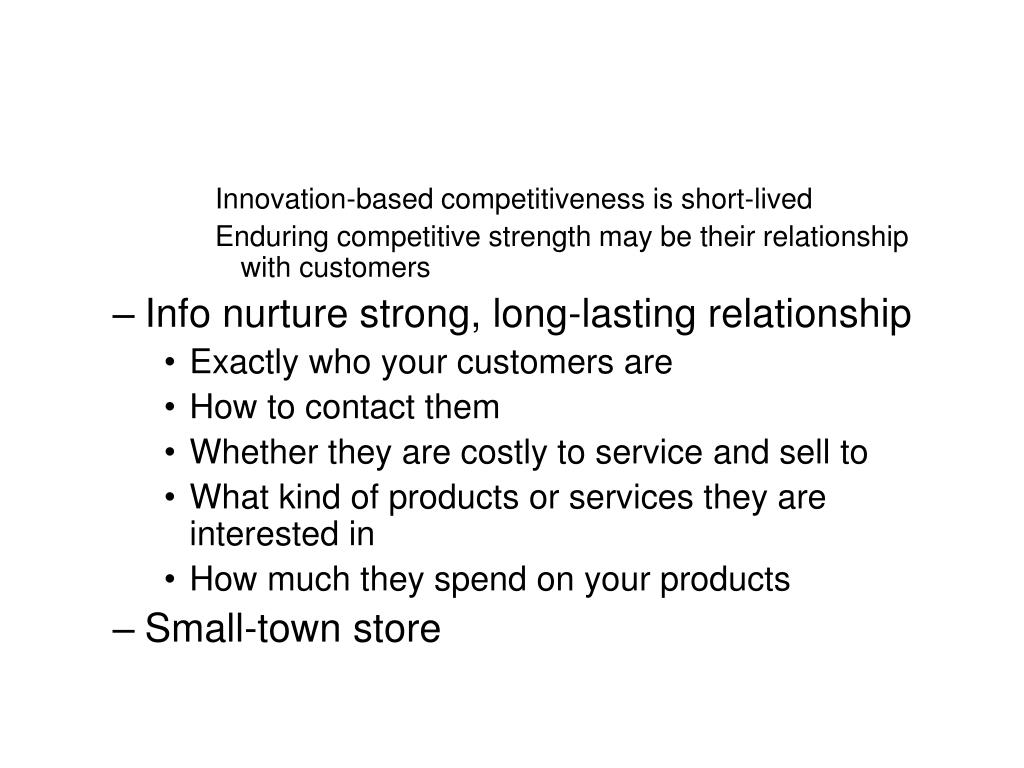 Innovation-based competitiveness is short-lived

Enduring competitive strength may be their relationship with customers

– Info nurture strong, long-lasting relationship

• Exactly who your customers are

• How to contact them

• Whether they are costly to service and sell to

• What kind of products or services they are interested in

• How much they spend on your products

– Small-town store